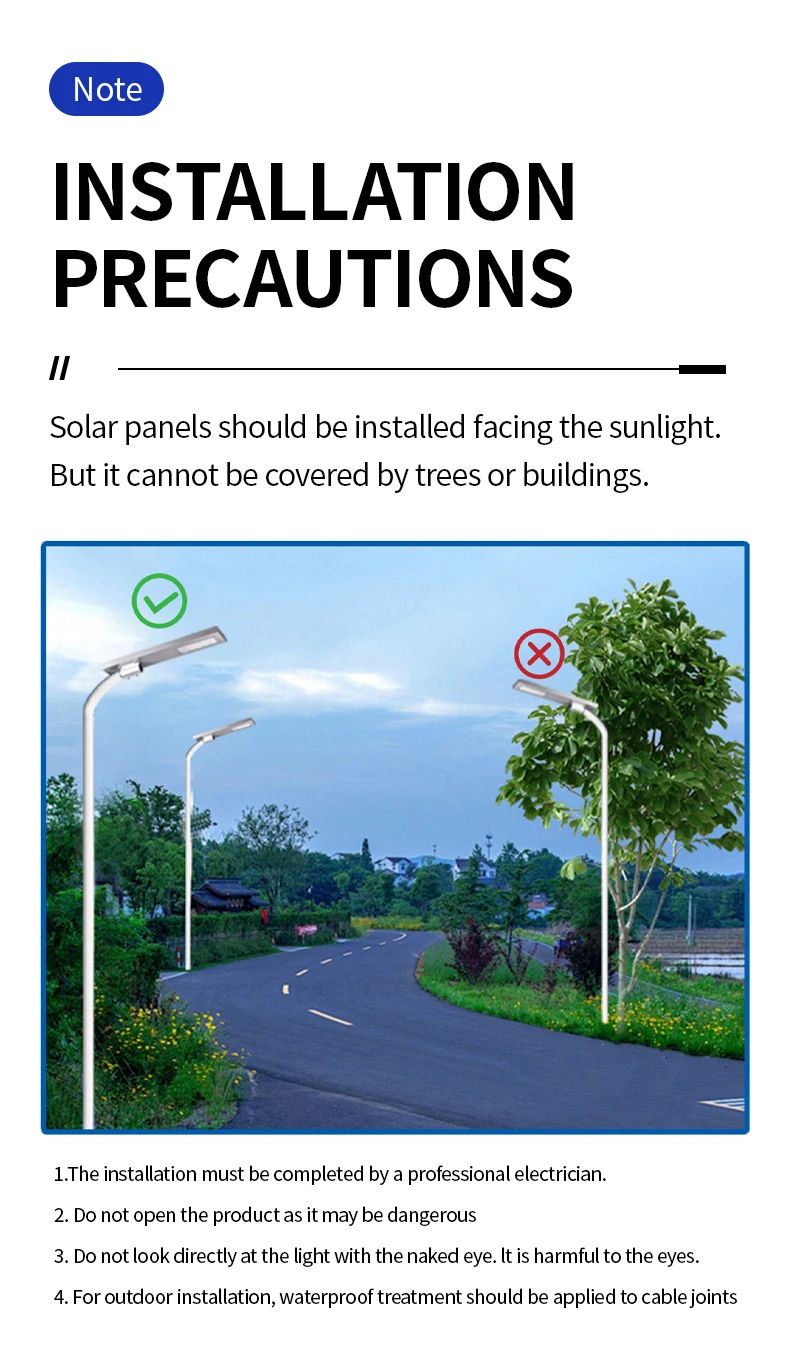 Note

INSTALLATION PRECAUTIONS

//

Solar panels should be installed facing the sunlight. But it cannot be covered by trees or buildings.

1.The installation must be completed by a professional electrician.

2. Do not open the product as it may be dangerous

3. Do not look directly at the light with the naked eye. It is harmful to the eyes.

4. For outdoor installation, waterproof treatment should be applied to cable joints